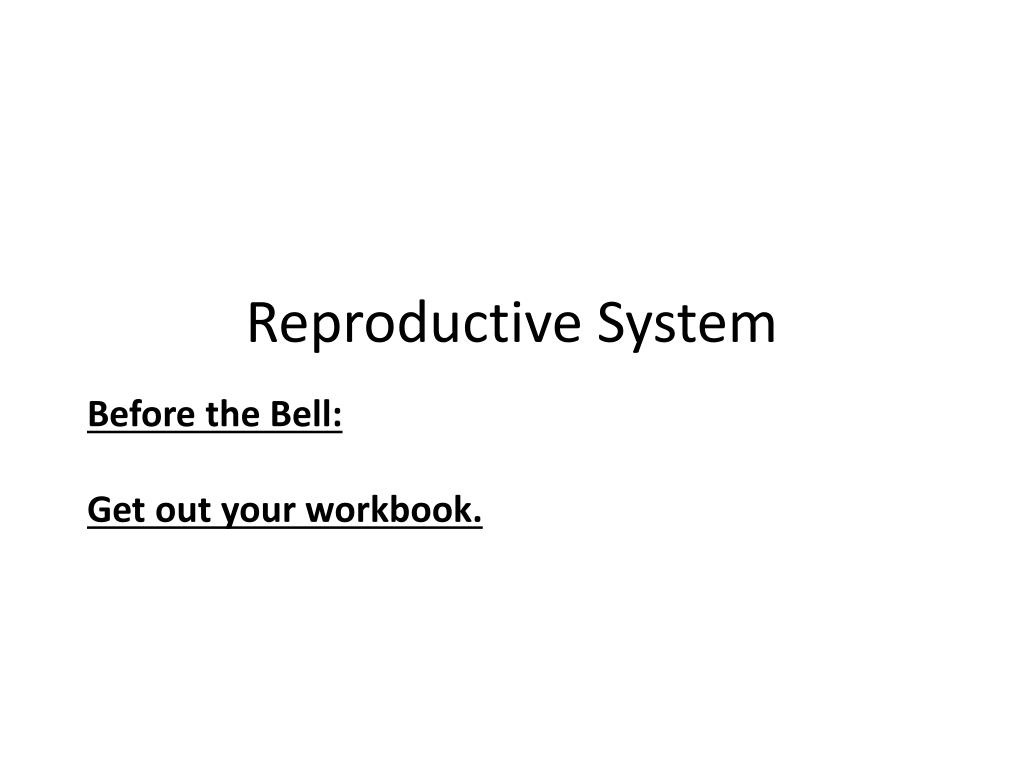 Reproductive System

Before the Bell:

Get out your workbook.